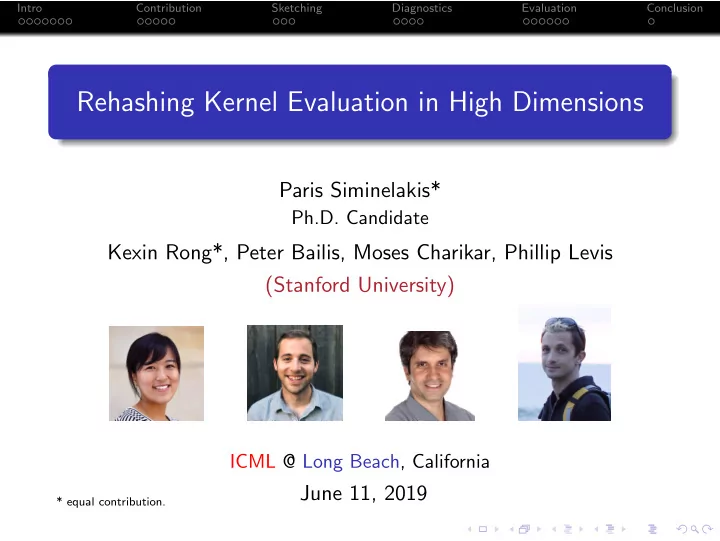 Intro Contribution Sketching Diagnostics Evaluation Conclusion

Rehashing Kernel Evaluation in High Dimensions

Paris Siminelakis*
Ph.D. Candidate

Kexin Rong*, Peter Bailis, Moses Charikar, Phillip Levis
(Stanford University)

ICML @ Long Beach, California
June 11, 2019

* equal contribution.